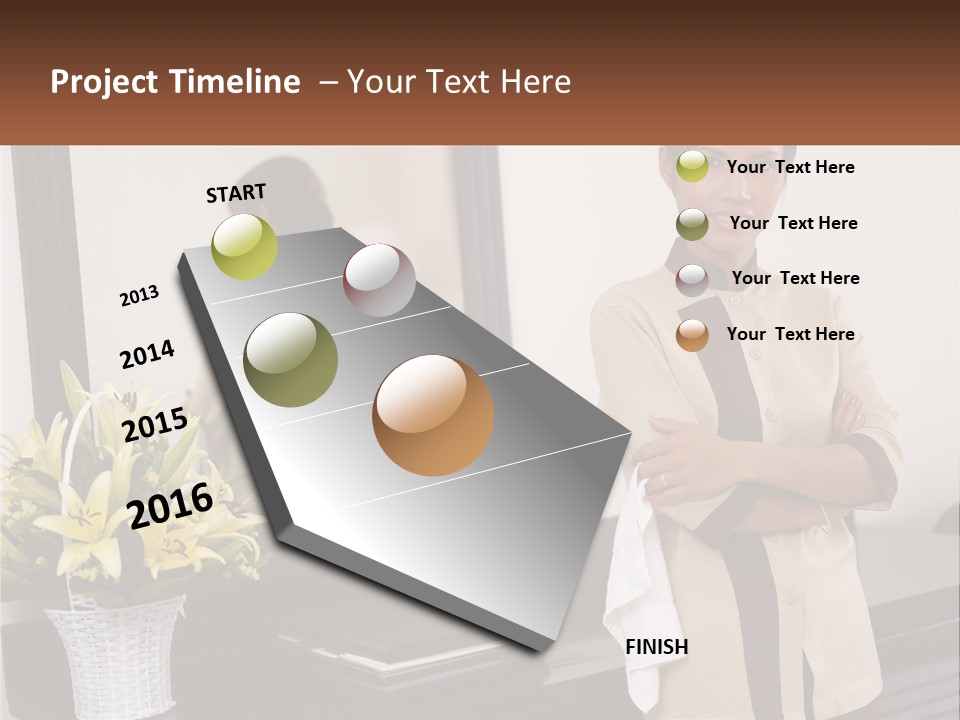 Project Timeline – Your Text Here

START

2013

2014

2015

2016

FINISH

Your Text Here

Your Text Here

Your Text Here

Your Text Here